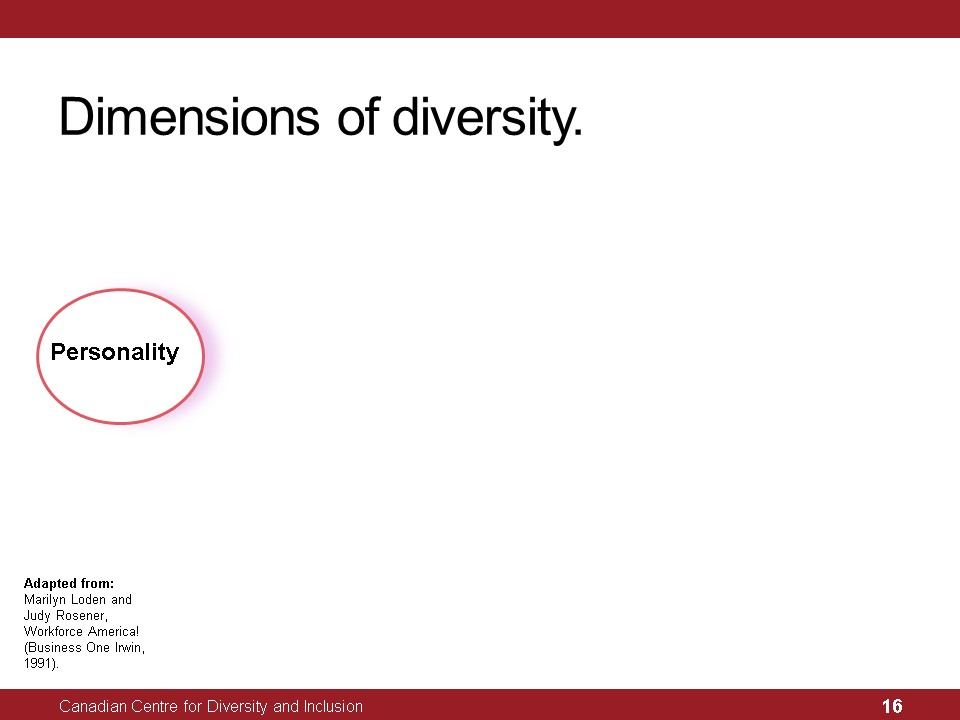 Dimensions of diversity.

Personality

Adapted from:
Marilyn Loden and Judy Rosener, Workforce America! (Business One Irwin, 1991).

Canadian Centre for Diversity and Inclusion

16